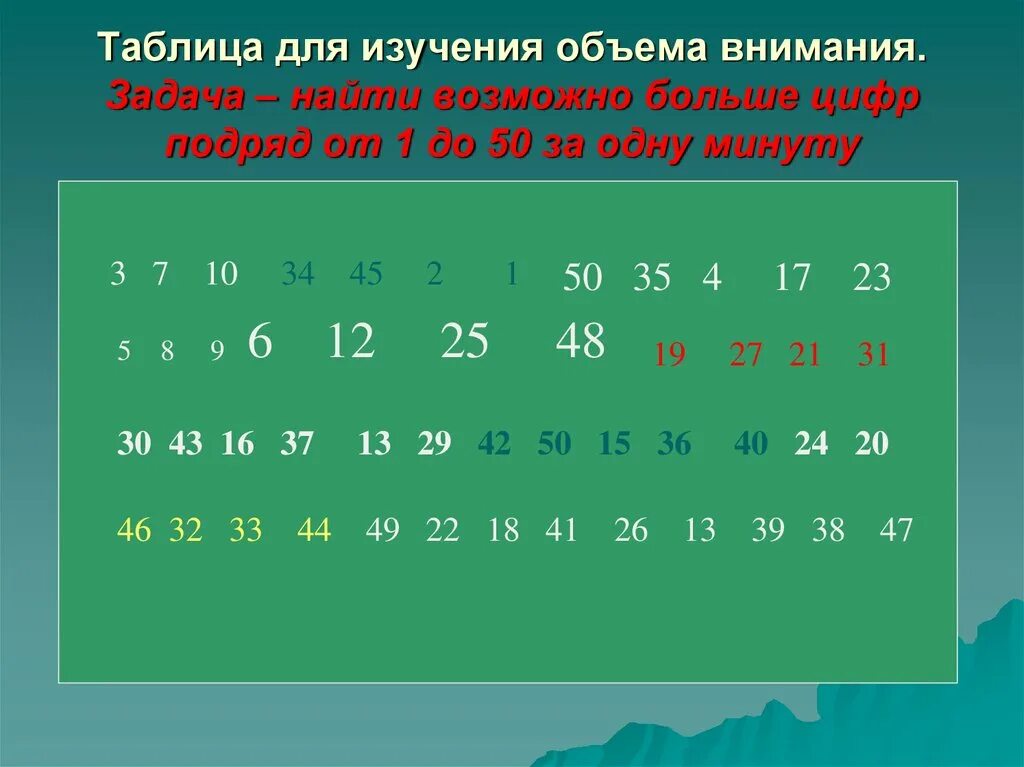 Таблица для изучения объема внимания.
Задача – найти возможно больше цифр подряд от 1 до 50 за одну минуту

3 7 10 34 45 2 1 50 35 4 17 23

5 8 9 6 12 25 48 19 27 21 31

30 43 16 37 13 29 42 50 15 36 40 24 20

46 32 33 44 49 22 18 41 26 13 39 38 47